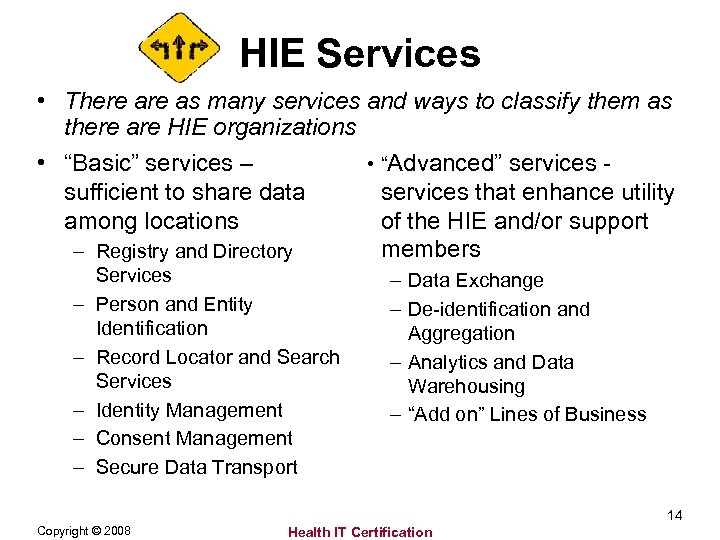 HIE Services

• There are as many services and ways to classify them as there are HIE organizations

• “Basic” services – sufficient to share data among locations
– Registry and Directory Services
– Person and Entity Identification
– Record Locator and Search Services
– Identity Management
– Consent Management
– Secure Data Transport

• “Advanced” services - services that enhance utility of the HIE and/or support members
– Data Exchange
– De-identification and Aggregation
– Analytics and Data Warehousing
– “Add on” Lines of Business

14

Copyright © 2008

Health IT Certification